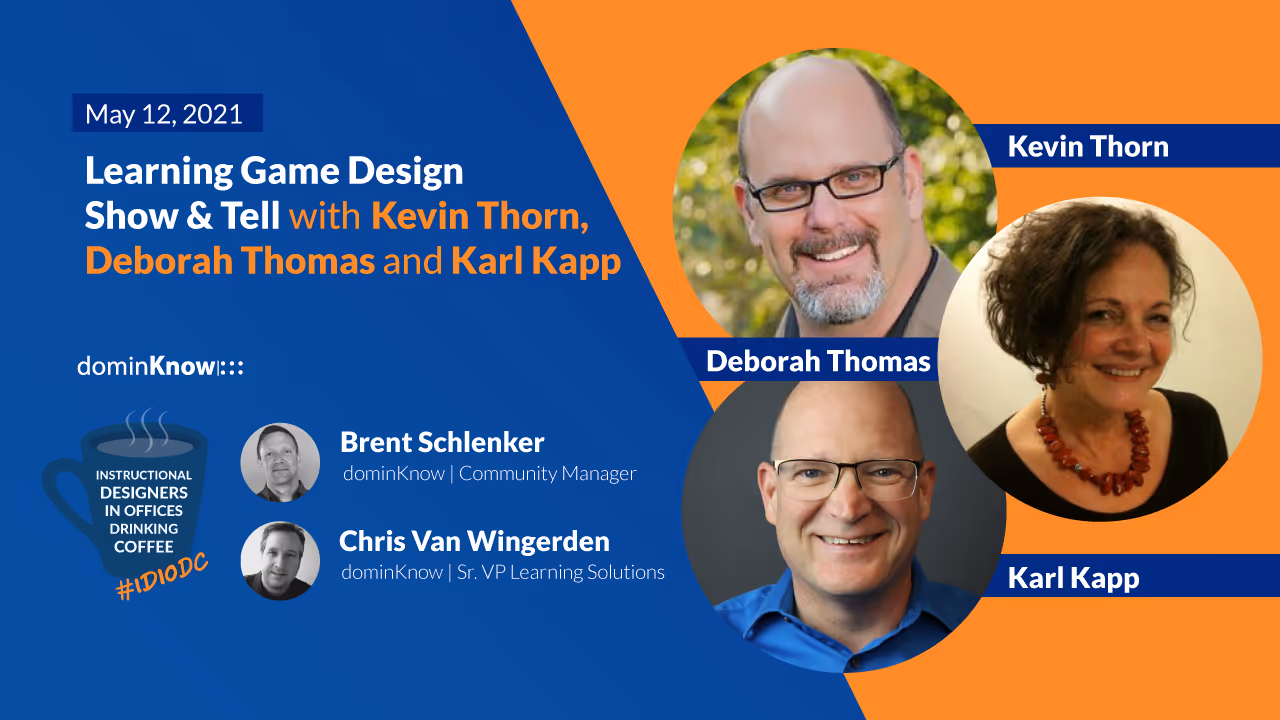 May 12, 2021

Learning Game Design Show & Tell with Kevin Thorn, Deborah Thomas and Karl Kapp

dominKnow|:::

INSTRUCTIONAL DESIGNERS IN OFFICES DRINKING COFFEE

#IDIODC

Brent Schlenker
dominKnow | Community Manager

Chris Van Wingerden
dominKnow | Sr. VP Learning Solutions

Kevin Thorn

Deborah Thomas

Karl Kapp